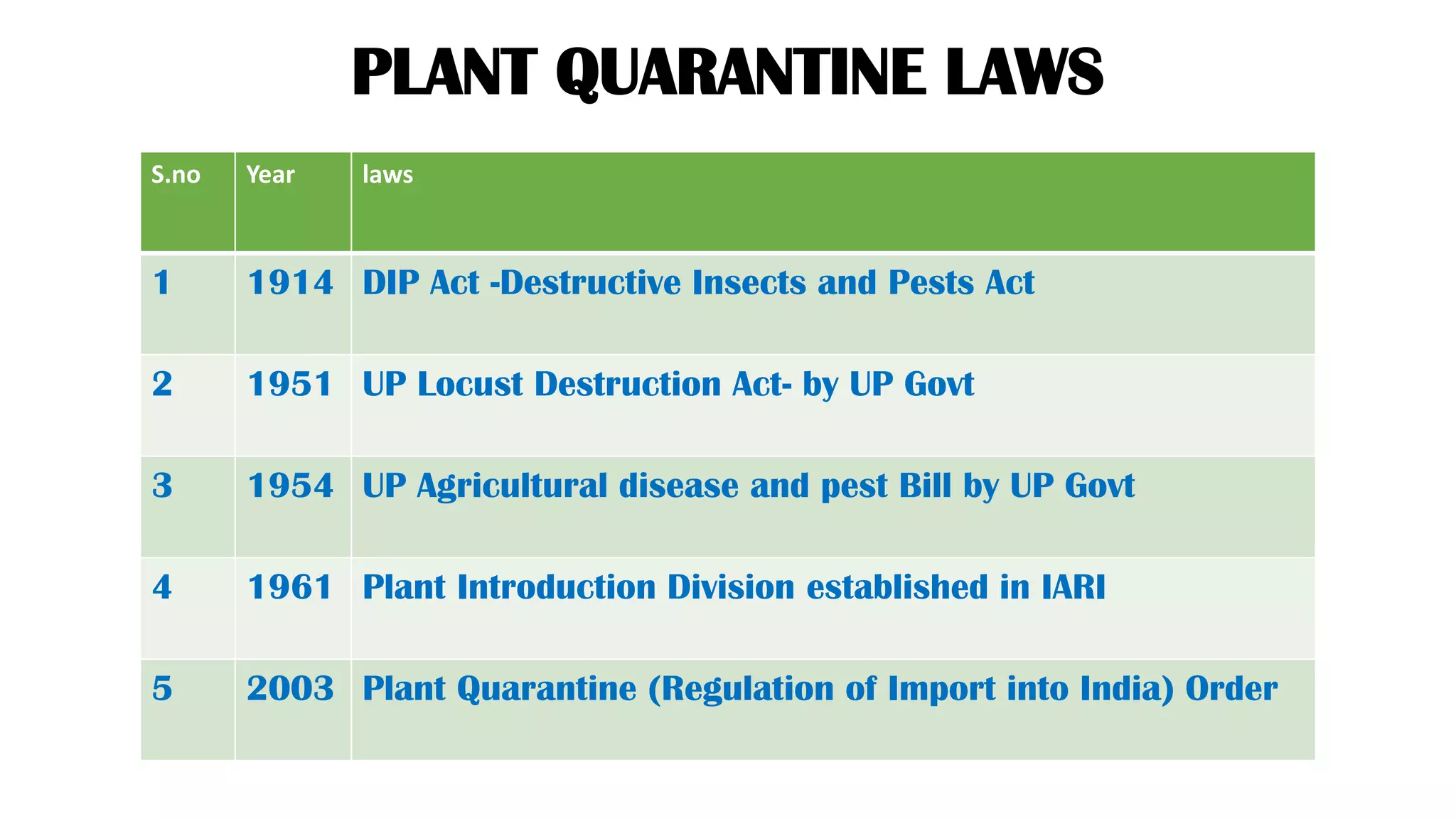 PLANT QUARANTINE LAWS

| S.no | Year | laws |
|---|---|---|
| 1 | 1914 | DIP Act -Destructive Insects and Pests Act |
| 2 | 1951 | UP Locust Destruction Act- by UP Govt |
| 3 | 1954 | UP Agricultural disease and pest Bill by UP Govt |
| 4 | 1961 | Plant Introduction Division established in IARI |
| 5 | 2003 | Plant Quarantine (Regulation of Import into India) Order |